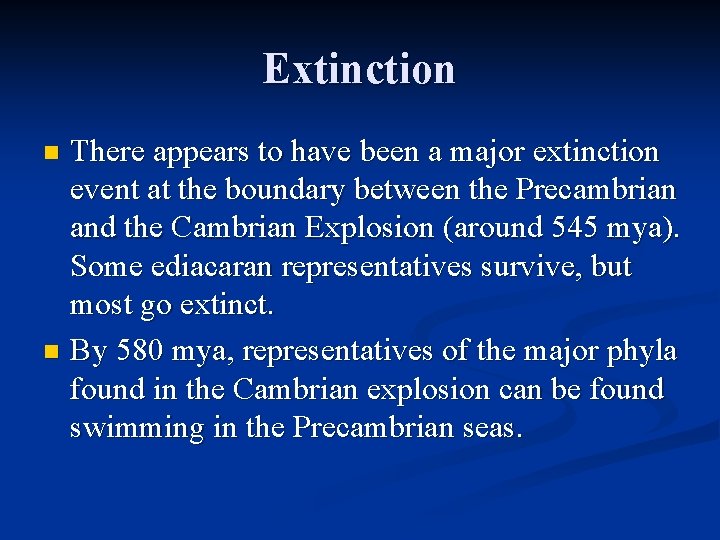 Extinction

There appears to have been a major extinction event at the boundary between the Precambrian and the Cambrian Explosion (around 545 mya). Some ediacaran representatives survive, but most go extinct.

By 580 mya, representatives of the major phyla found in the Cambrian explosion can be found swimming in the Precambrian seas.